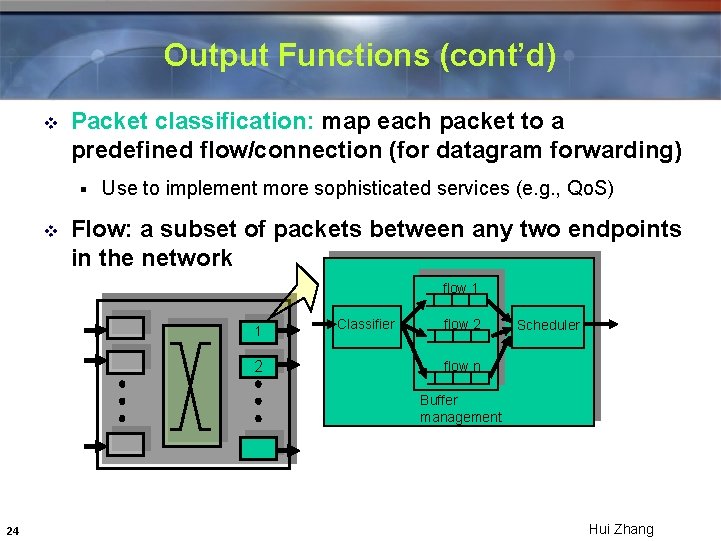 Output Functions (cont'd)

❖ Packet classification: map each packet to a predefined flow/connection (for datagram forwarding)

▪ Use to implement more sophisticated services (e.g., QoS)

❖ Flow: a subset of packets between any two endpoints in the network

1

2

Classifier

flow 1

flow 2

flow n

Scheduler

Buffer management

24

Hui Zhang